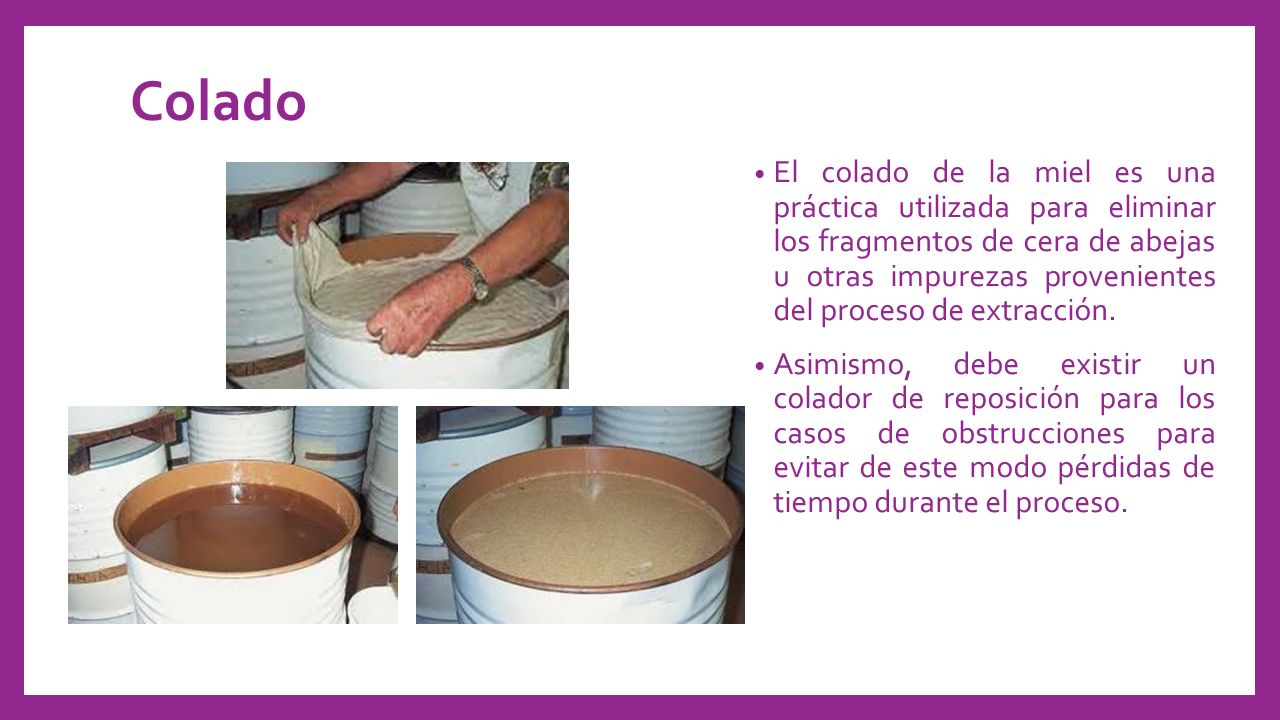 Colado

• El colado de la miel es una práctica utilizada para eliminar los fragmentos de cera de abejas u otras impurezas provenientes del proceso de extracción.

• Asimismo, debe existir un colador de reposición para los casos de obstrucciones para evitar de este modo pérdidas de tiempo durante el proceso.